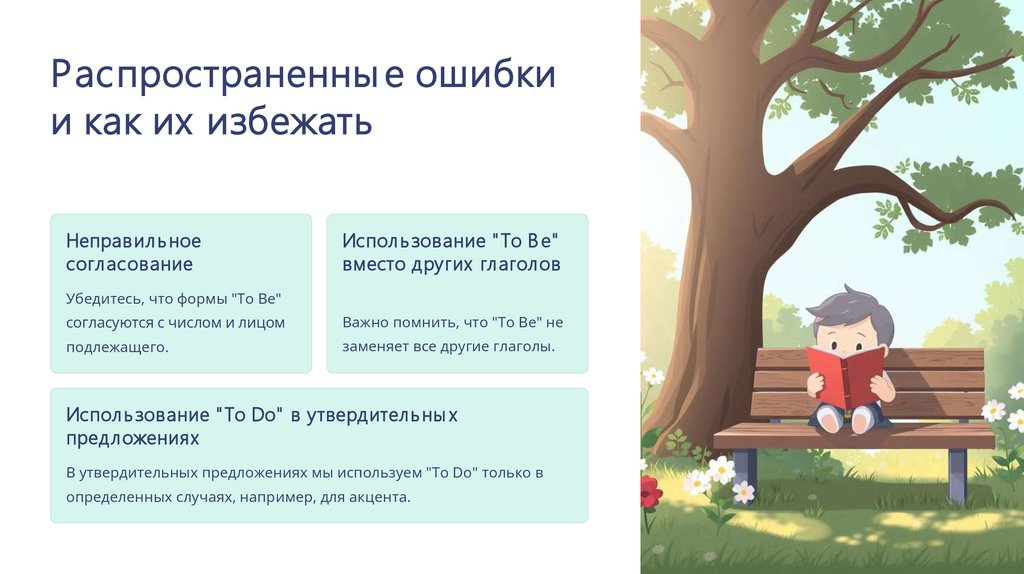 Распространенные ошибки и как их избежать

Неправильное согласование

Убедитесь, что формы "To Be" согласуются с числом и лицом подлежащего.

Использование "To Be" вместо других глаголов

Важно помнить, что "To Be" не заменяет все другие глаголы.

Использование "To Do" в утвердительных предложениях

В утвердительных предложениях мы используем "To Do" только в определенных случаях, например, для акцента.